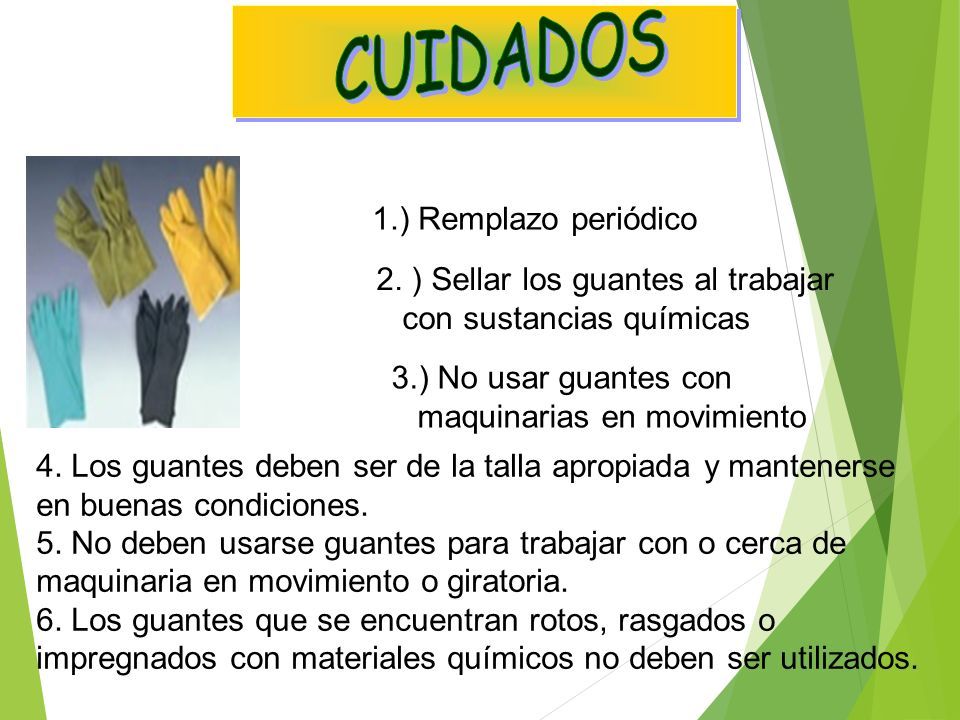 CUIDADOS

1.) Remplazo periódico

2. ) Sellar los guantes al trabajar con sustancias químicas

3.) No usar guantes con maquinarias en movimiento

4. Los guantes deben ser de la talla apropiada y mantenerse en buenas condiciones.
5. No deben usarse guantes para trabajar con o cerca de maquinaria en movimiento o giratoria.
6. Los guantes que se encuentran rotos, rasgados o impregnados con materiales químicos no deben ser utilizados.